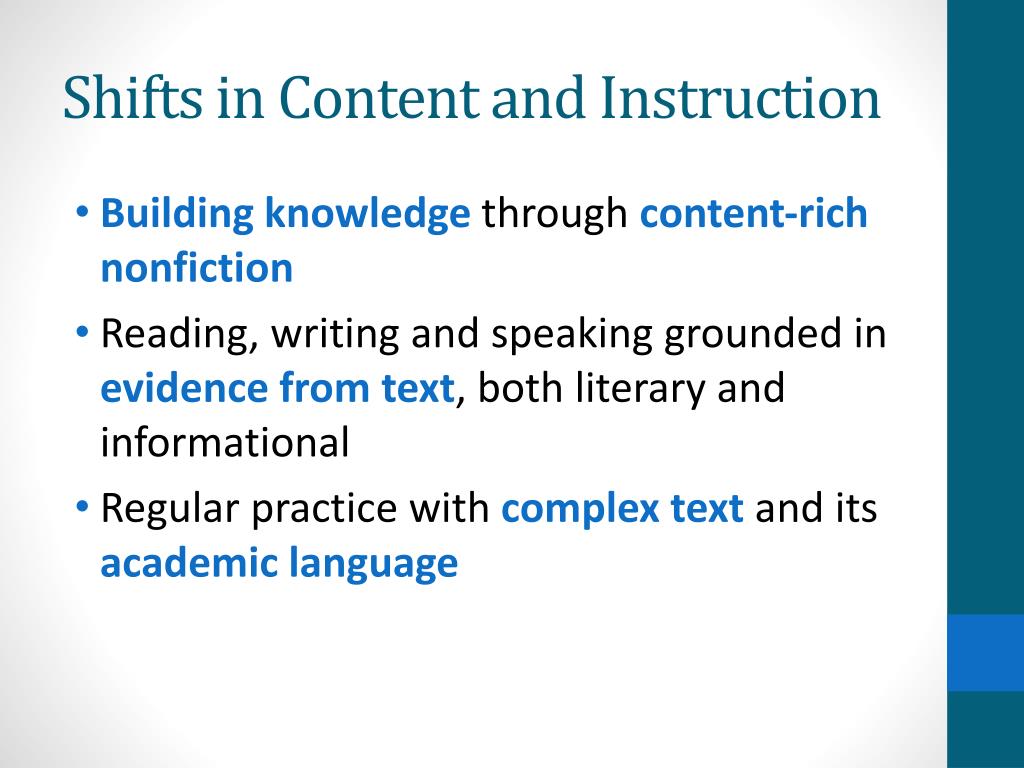 Shifts in Content and Instruction

• Building knowledge through content-rich nonfiction

• Reading, writing and speaking grounded in evidence from text, both literary and informational

• Regular practice with complex text and its academic language